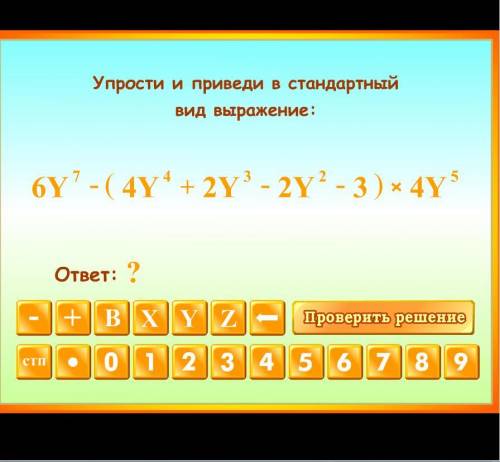 Упрости и приведи в стандартный вид выражение:

$6Y^7 - (4Y^4 + 2Y^3 - 2Y^2 - 3) \times 4Y^5$

Ответ: ?

- + B X Y Z ← Проверить решение

стп • 0 1 2 3 4 5 6 7 8 9